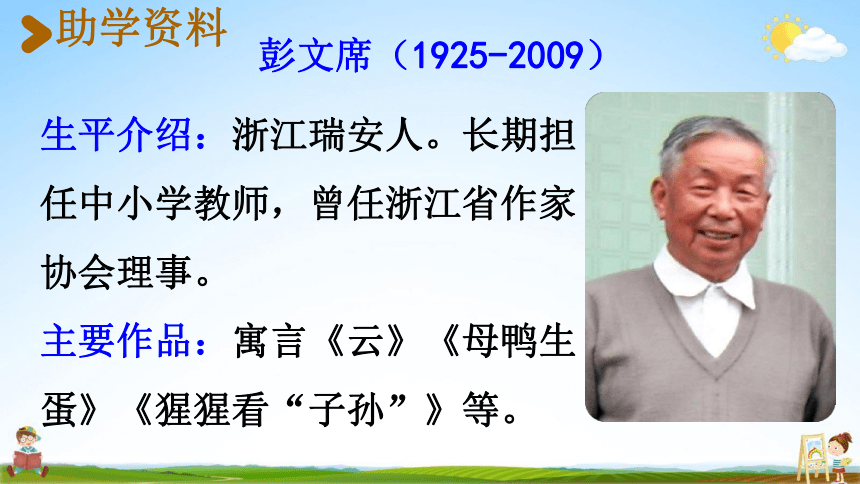 助学资料

彭文席（1925-2009）

生平介绍：浙江瑞安人。长期担任中小学教师，曾任浙江省作家协会理事。

主要作品：寓言《云》《母鸭生蛋》《猩猩看“子孙”》等。